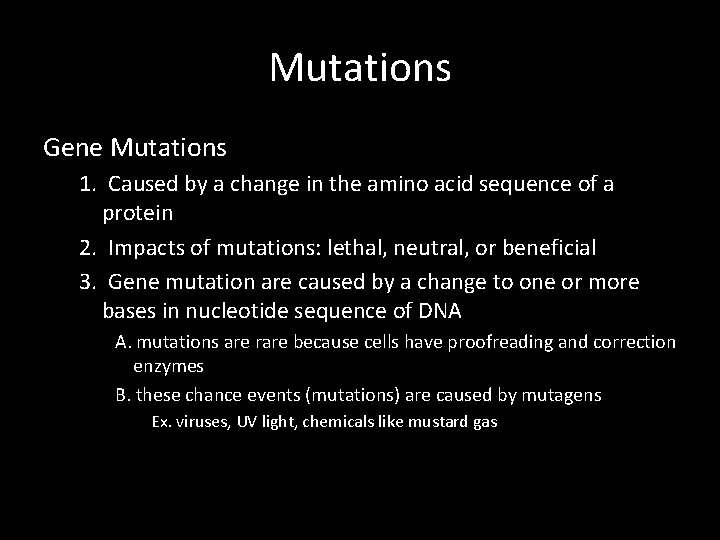 Mutations

Gene Mutations

1. Caused by a change in the amino acid sequence of a protein

2. Impacts of mutations: lethal, neutral, or beneficial

3. Gene mutation are caused by a change to one or more bases in nucleotide sequence of DNA

A. mutations are rare because cells have proofreading and correction enzymes

B. these chance events (mutations) are caused by mutagens

Ex. viruses, UV light, chemicals like mustard gas